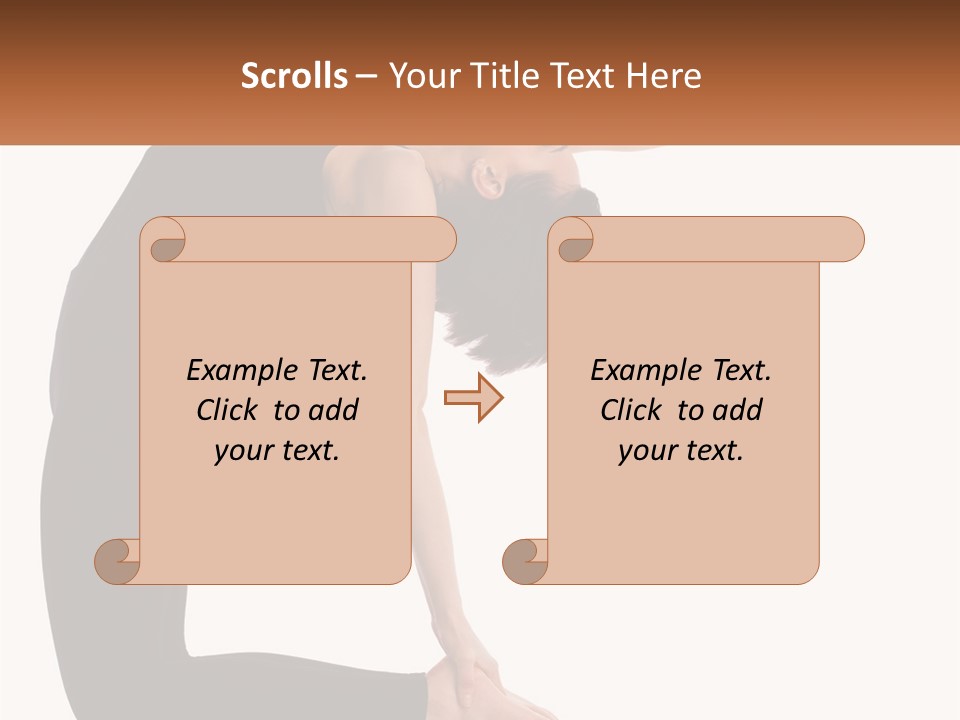 Scrolls – Your Title Text Here

Example Text. Click to add your text.

Example Text. Click to add your text.